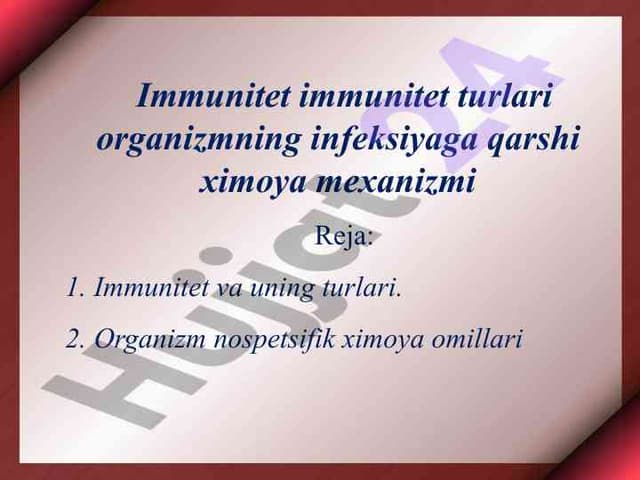 Immunitet immunitet turlari organizmning infeksiyaga qarshi ximoya mexanizmi

Reja:

1. Immunitet va uning turlari.

2. Organizm nospetsifik ximoya omillari

Hujjat24